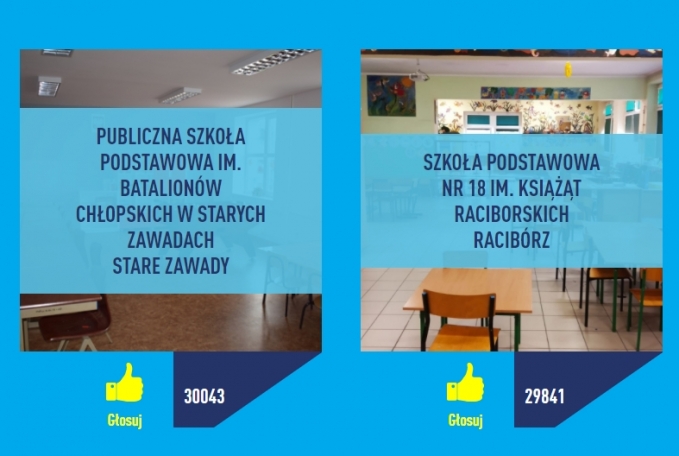 PUBLICZNA SZKOŁA PODSTAWOWA IM. BATALIONÓW CHŁOPSKICH W STARYCH ZAWADACH
STARE ZAWADY

Głosuj

30043

SZKOŁA PODSTAWOWA NR 18 IM. KSIĄŻĄT RACIBORSKICH
RACIBÓRZ

Głosuj

29841